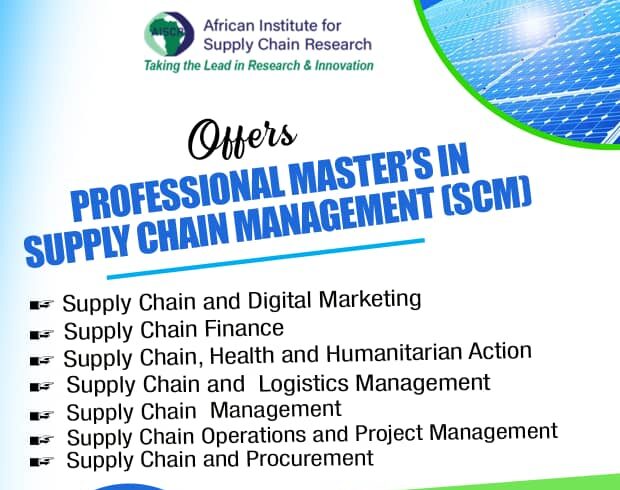 AISCR
African Institute for
Supply Chain Research
Taking the Lead in Research & Innovation

Offers

PROFESSIONAL MASTER'S IN SUPPLY CHAIN MANAGEMENT (SCM)

Supply Chain and Digital Marketing
Supply Chain Finance
Supply Chain, Health and Humanitarian Action
Supply Chain and Logistics Management
Supply Chain Management
Supply Chain Operations and Project Management
Supply Chain and Procurement